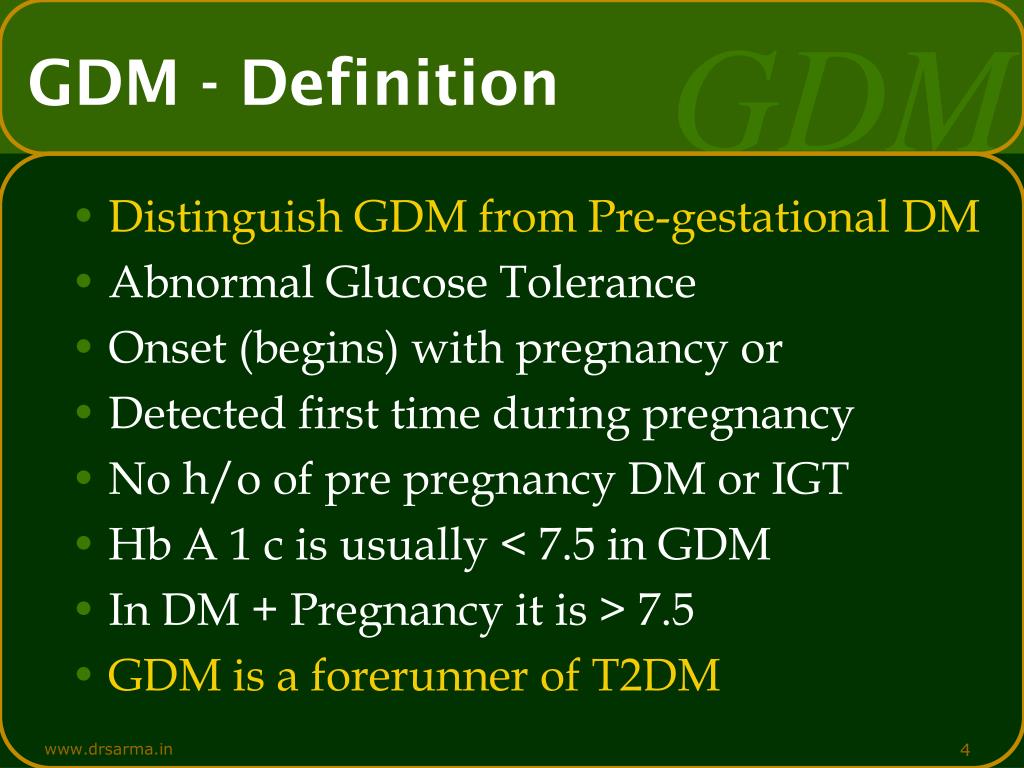 GDM - Definition

GDM

• Distinguish GDM from Pre-gestational DM
• Abnormal Glucose Tolerance
• Onset (begins) with pregnancy or
• Detected first time during pregnancy
• No h/o of pre pregnancy DM or IGT
• Hb A 1 c is usually < 7.5 in GDM
• In DM + Pregnancy it is > 7.5
• GDM is a forerunner of T2DM

www.drsarma.in

4